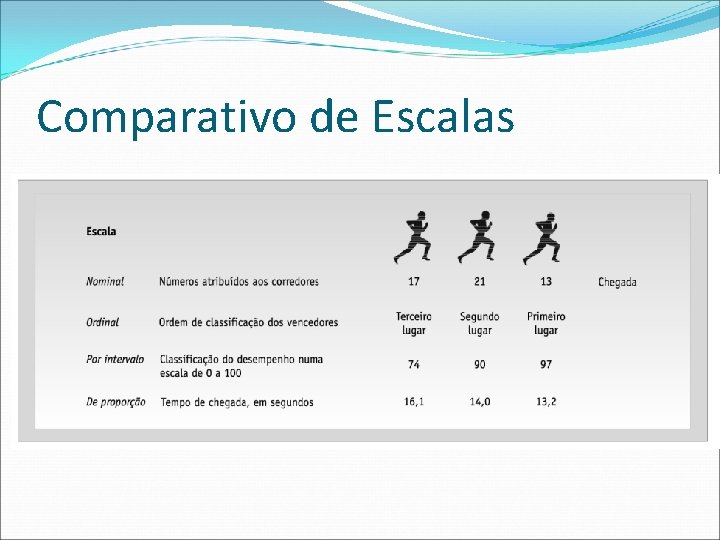 Comparativo de Escalas

| Escala | | | | | |
|---|---|---|---|---|---|
| Nominal | Números atribuídos aos corredores | 17 | 21 | 13 | Chegada |
| Ordinal | Ordem de classificação dos vencedores | Terceiro lugar | Segundo lugar | Primeiro lugar | |
| Por intervalo | Classificação do desempenho numa escala de 0 a 100 | 74 | 90 | 97 | |
| De proporção | Tempo de chegada, em segundos | 16,1 | 14,0 | 13,2 | |